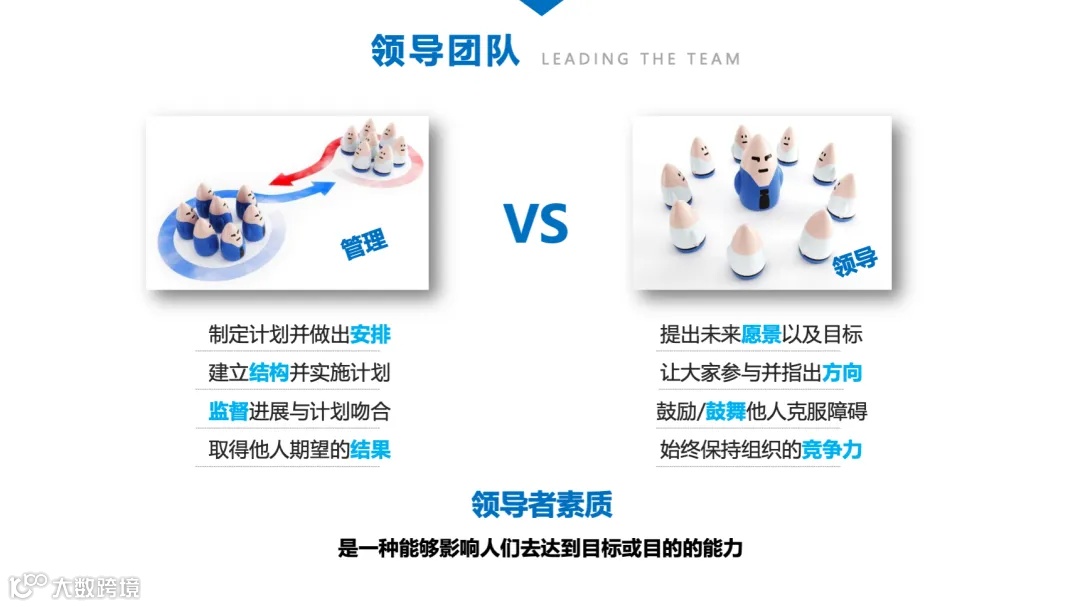 领导团队 LEADING THE TEAM

管理

VS

领导

制定计划并做出安排
建立结构并实施计划
监督进展与计划吻合
取得他人期望的结果

提出未来愿景以及目标
让大家参与并指出方向
鼓励/鼓舞他人克服障碍
始终保持组织的竞争力

领导者素质
是一种能够影响人们去达到目标或目的的能力

大数跨境